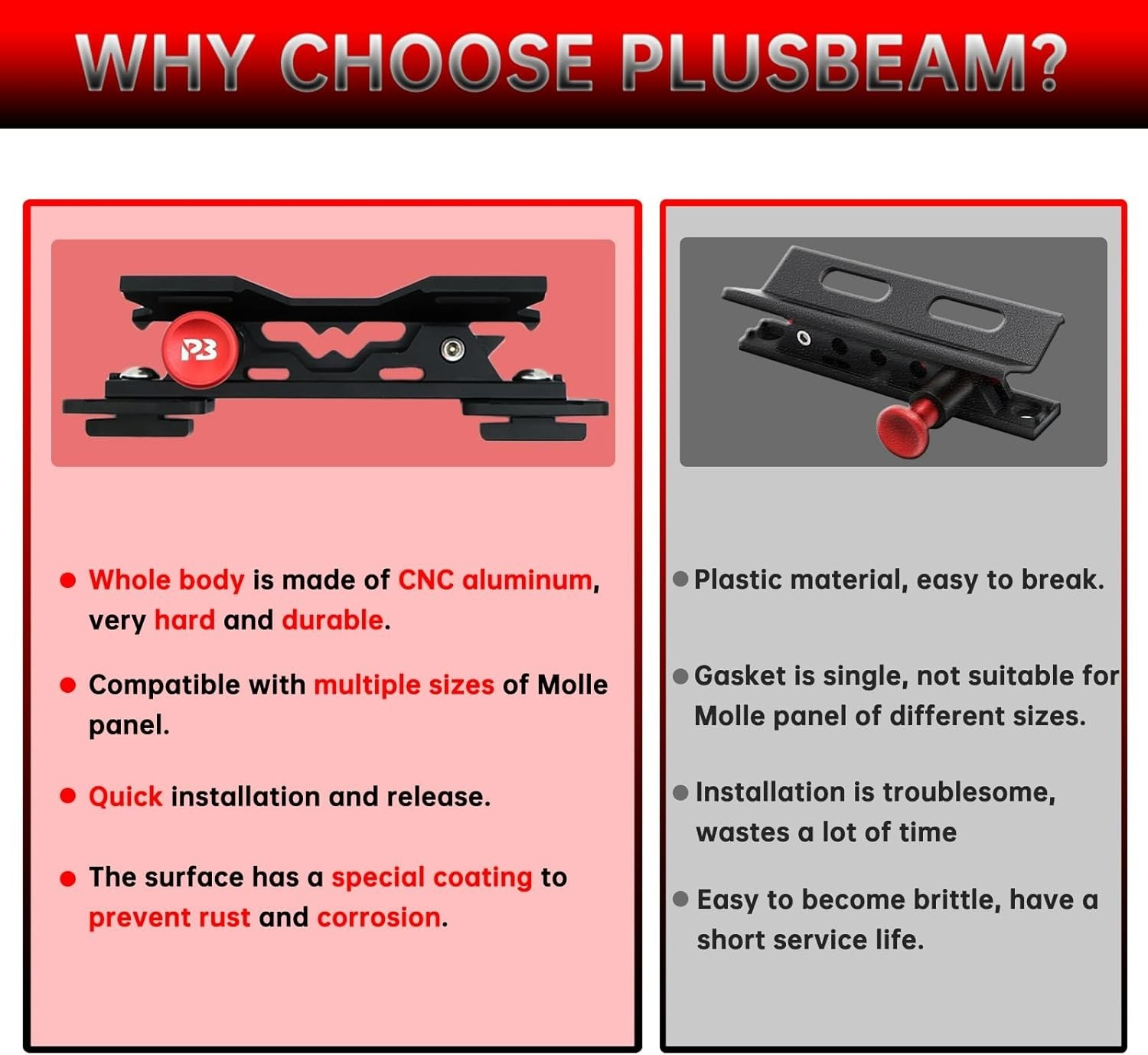 WHY CHOOSE PLUSBEAM?

PB

• Whole body is made of CNC aluminum, very hard and durable.

• Compatible with multiple sizes of Molle panel.

• Quick installation and release.

• The surface has a special coating to prevent rust and corrosion.

• Plastic material, easy to break.

• Gasket is single, not suitable for Molle panel of different sizes.

• Installation is troublesome, wastes a lot of time

• Easy to become brittle, have a short service life.